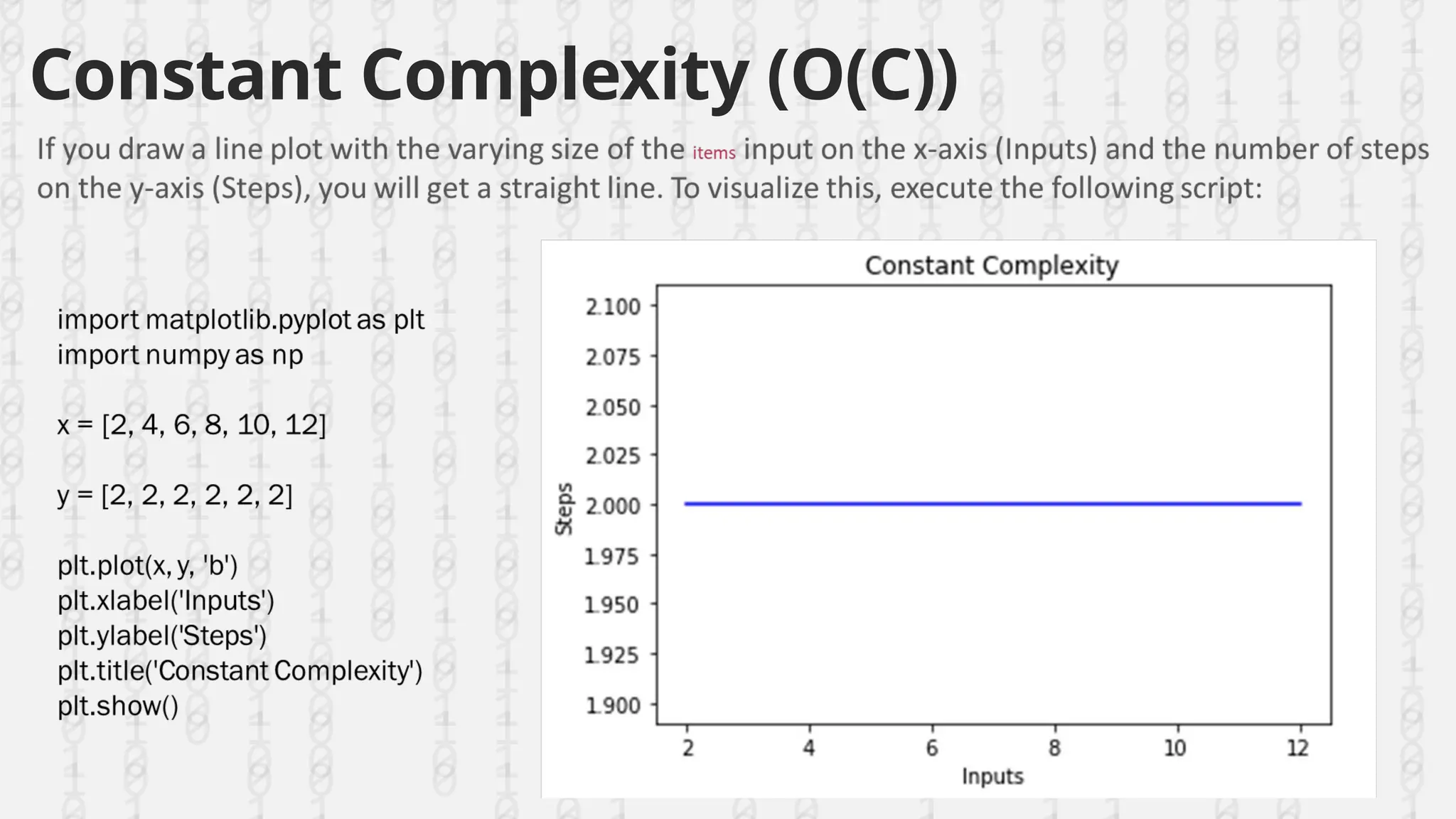 Constant Complexity (O(C))

If you draw a line plot with the varying size of the items input on the x-axis (Inputs) and the number of steps on the y-axis (Steps), you will get a straight line. To visualize this, execute the following script:

import matplotlib.pyplot as plt
import numpy as np

x = [2, 4, 6, 8, 10, 12]

y = [2, 2, 2, 2, 2, 2]

plt.plot(x, y, 'b')
plt.xlabel('Inputs')
plt.ylabel('Steps')
plt.title('Constant Complexity')
plt.show()

Constant Complexity

Steps

2.100
2.075
2.050
2.025
2.000
1.975
1.950
1.925
1.900

2 4 6 8 10 12

Inputs